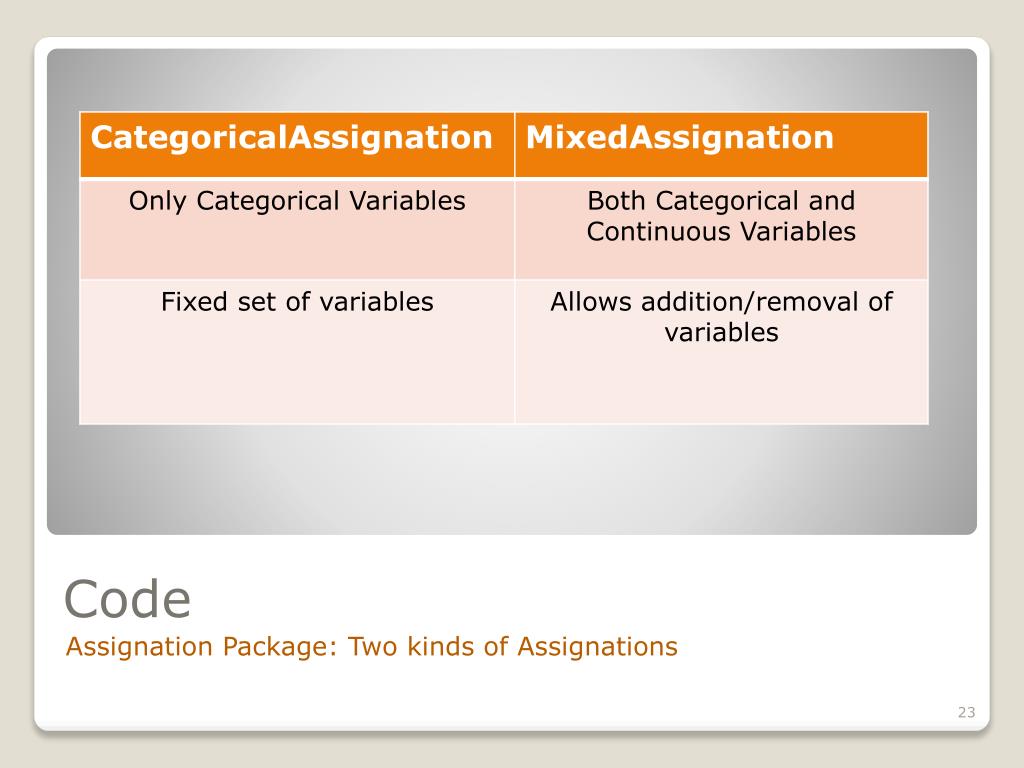 | CategoricalAssignation | MixedAssignation |
|---|---|
| Only Categorical Variables | Both Categorical and Continuous Variables |
| Fixed set of variables | Allows addition/removal of variables |

Code

Assignation Package: Two kinds of Assignations

23